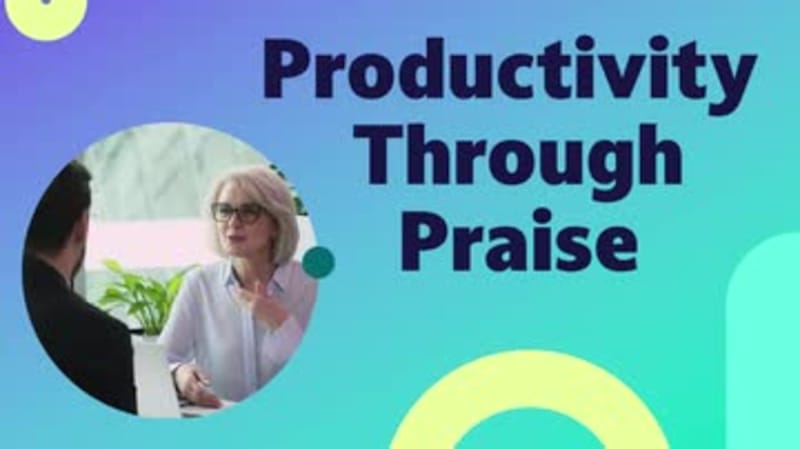 Productivity Through Praise